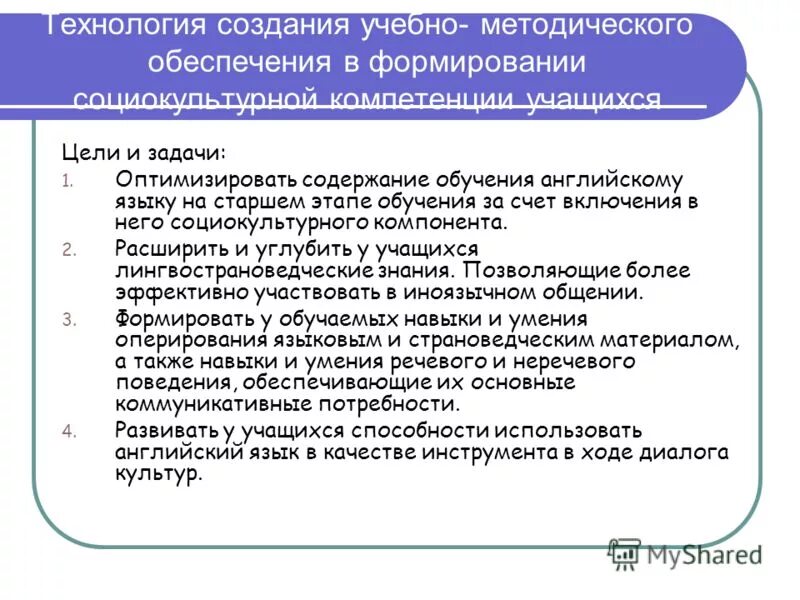 Технология создания учебно- методического обеспечения в формировании социокультурной компетенции учащихся

Цели и задачи:

1. Оптимизировать содержание обучения английскому языку на старшем этапе обучения за счет включения в него социокультурного компонента.
2. Расширить и углубить у учащихся лингвострановедческие знания. Позволяющие более эффективно участвовать в иноязычном общении.
3. Формировать у обучаемых навыки и умения оперирования языковым и страноведческим материалом, а также навыки и умения речевого и неречевого поведения, обеспечивающие их основные коммуникативные потребности.
4. Развивать у учащихся способности использовать английский язык в качестве инструмента в ходе диалога культур.

MyShared